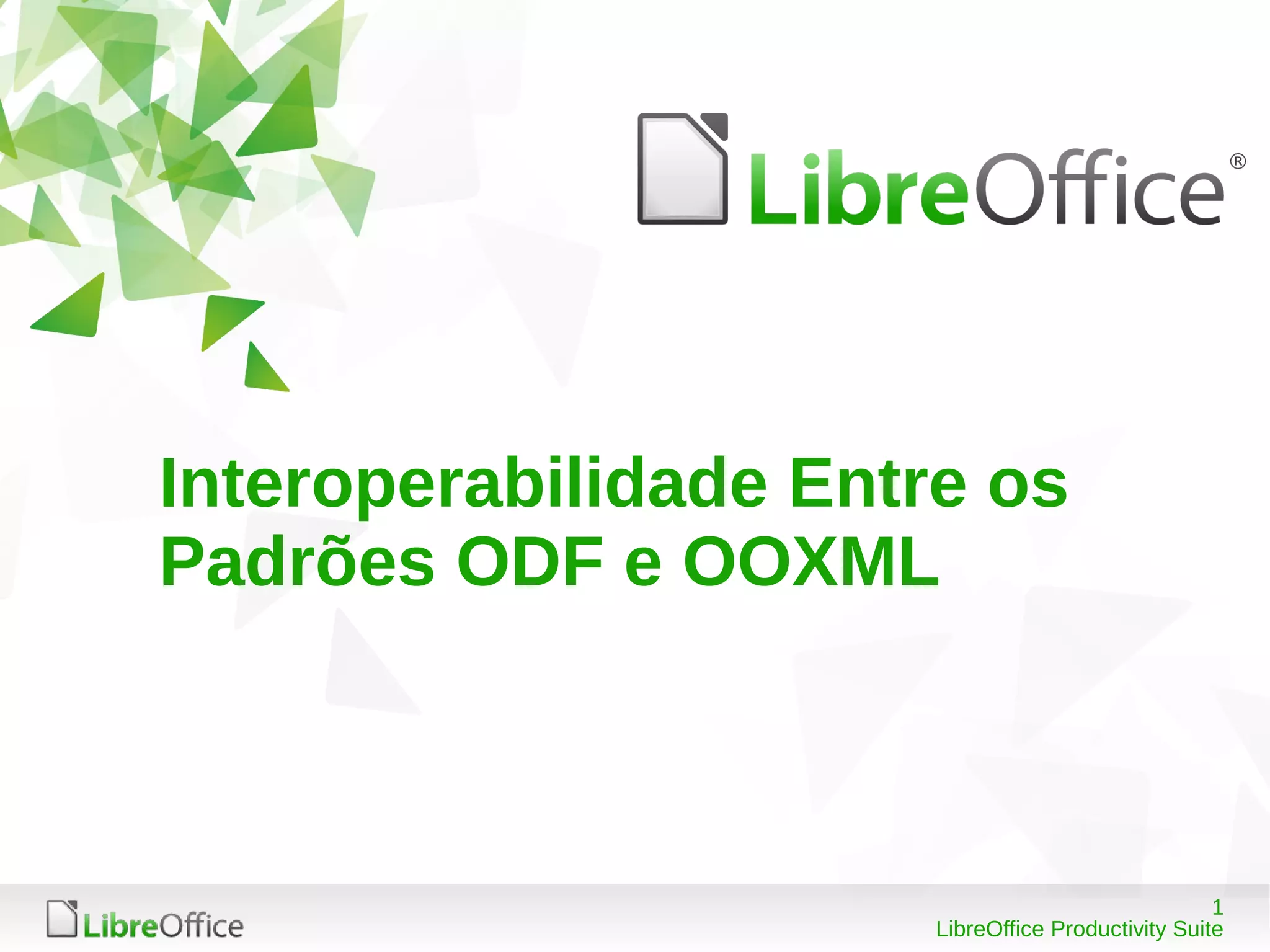 LibreOffice®

Interoperabilidade Entre os Padrões ODF e OOXML

LibreOffice

1
LibreOffice Productivity Suite